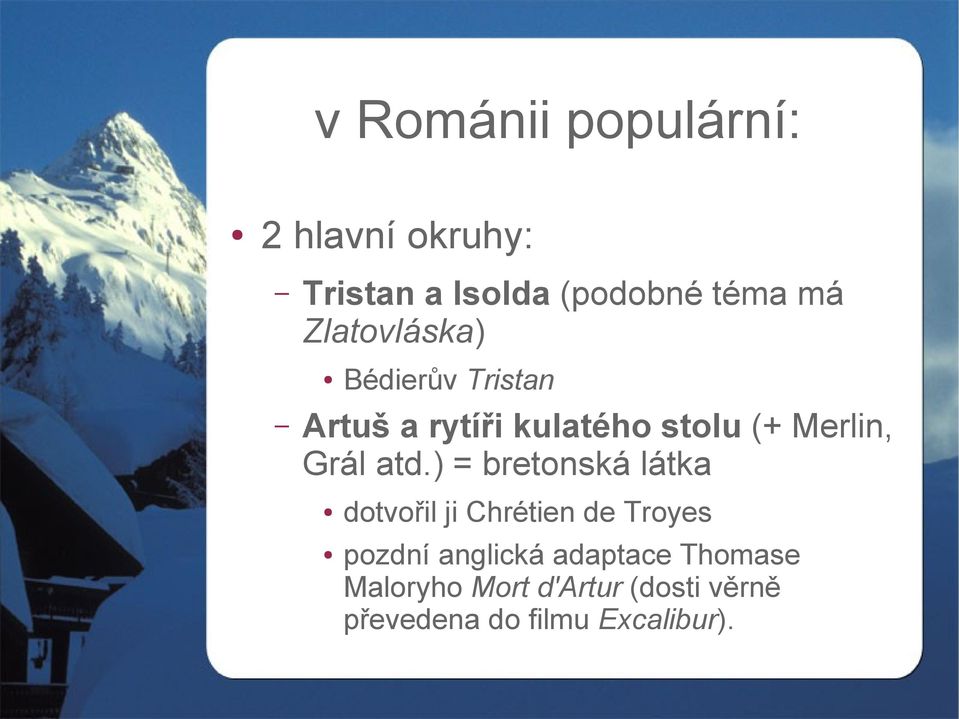 v Románii populární:

• 2 hlavní okruhy:

– Tristan a Isolda (podobné téma má Zlatovláska)

• Bédierův Tristan

– Artuš a rytíři kulatého stolu (+ Merlin, Grál atd.) = bretonská látka

• dotvořil ji Chrétien de Troyes

• pozdní anglická adaptace Thomase Maloryho Mort d'Artur (dosti věrně převedena do filmu Excalibur).